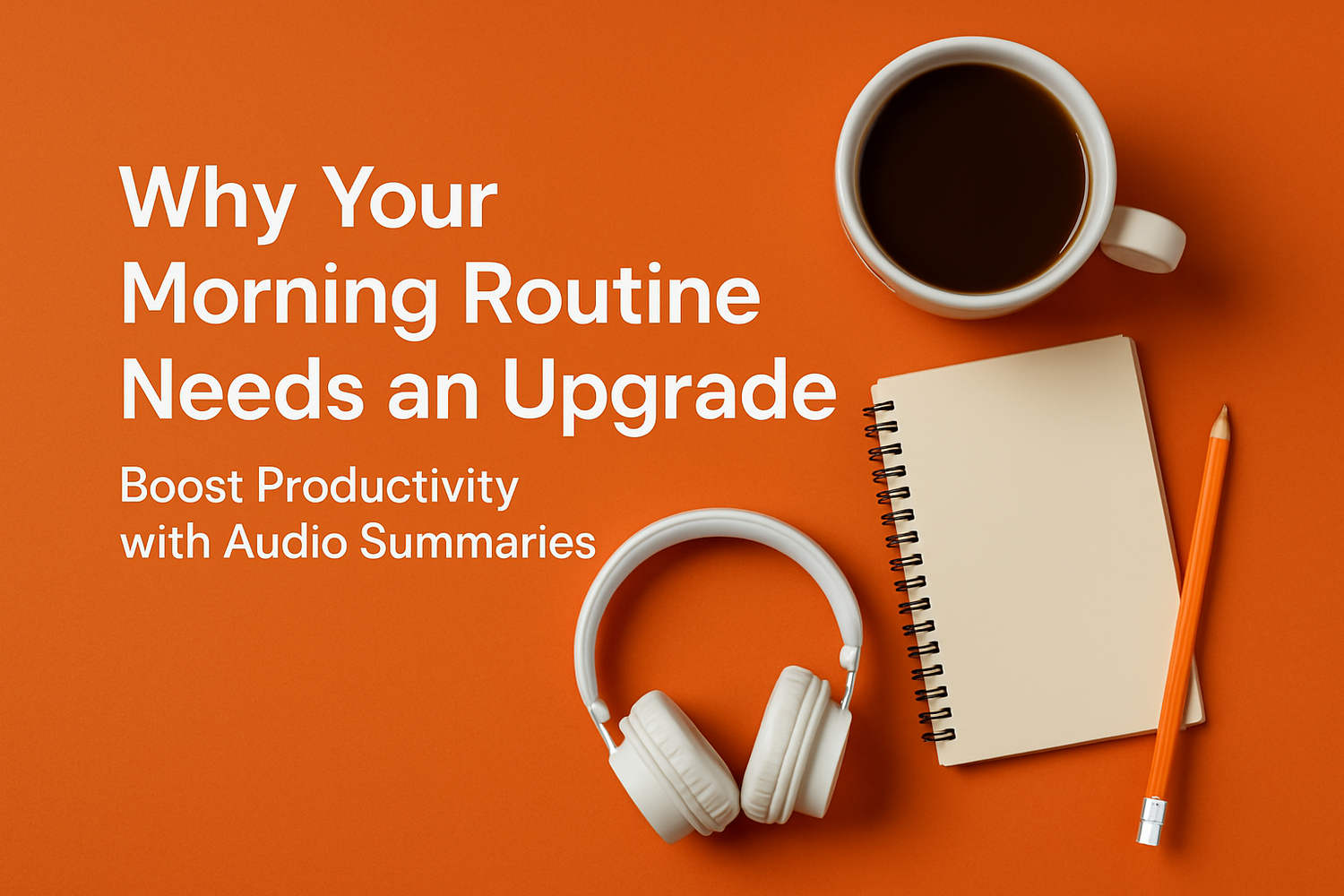 Why Your Morning Routine Needs an Upgrade

Boost Productivity with Audio Summaries